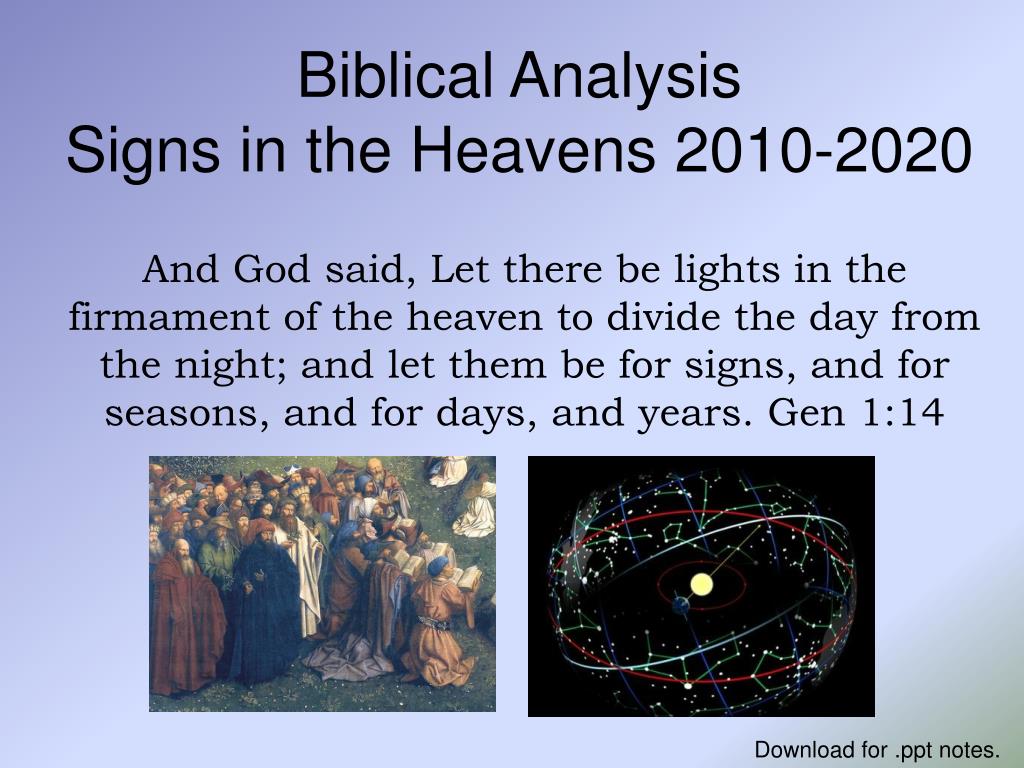 Biblical Analysis
Signs in the Heavens 2010-2020

And God said, Let there be lights in the firmament of the heaven to divide the day from the night; and let them be for signs, and for seasons, and for days, and years. Gen 1:14

Download for .ppt notes.